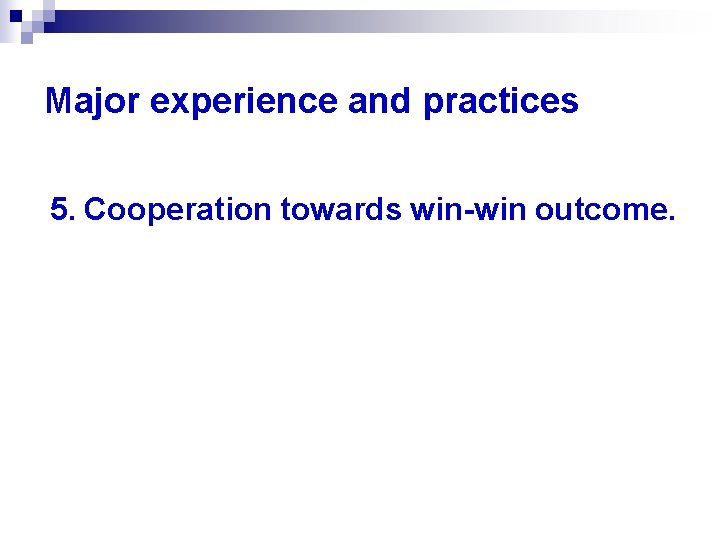 Major experience and practices

5. Cooperation towards win-win outcome.